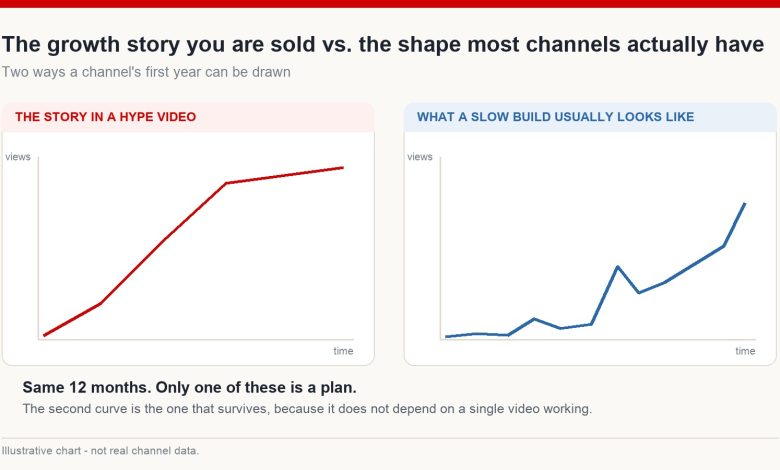 The growth story you are sold vs. the shape most channels actually have

Two ways a channel's first year can be drawn

THE STORY IN A HYPE VIDEO

views

time

WHAT A SLOW BUILD USUALLY LOOKS LIKE

views

time

Same 12 months. Only one of these is a plan.

The second curve is the one that survives, because it does not depend on a single video working.

Illustrative chart - not real channel data.